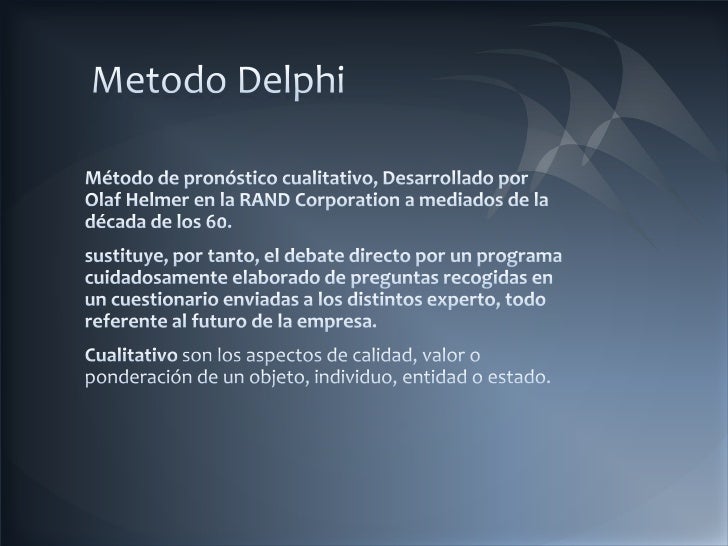 Metodo Delphi

Método de pronóstico cualitativo, Desarrollado por Olaf Helmer en la RAND Corporation a mediados de la década de los 60.

sustituye, por tanto, el debate directo por un programa cuidadosamente elaborado de preguntas recogidas en un cuestionario enviadas a los distintos experto, todo referente al futuro de la empresa.

Cualitativo son los aspectos de calidad, valor o ponderación de un objeto, individuo, entidad o estado.